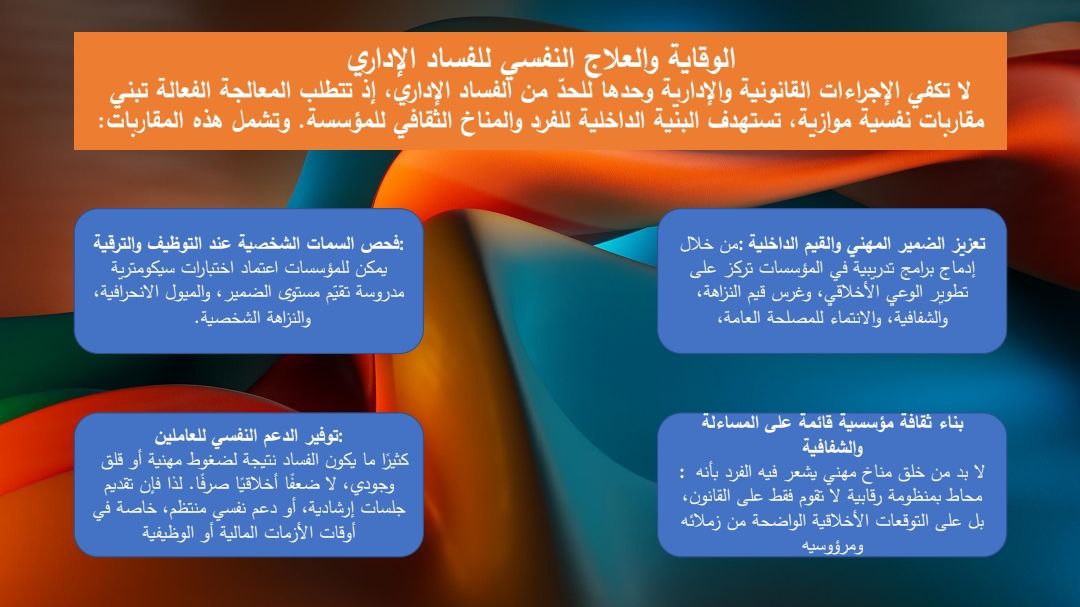 الوقاية والعلاج النفسي للفساد الإداري
لا تكفي الإجراءات القانونية والإدارية وحدها للحدّ من الفساد الإداري، إذ تتطلب المعالجة الفعالة تبني مقاربات نفسية موازية، تستهدف البنية الداخلية للفرد والمناخ الثقافي للمؤسسة. وتشمل هذه المقاربات:

تعزيز الضمير المهني والقيم الداخلية :من خلال إدماج برامج تدريبية في المؤسسات تركز على تطوير الوعي الأخلاقي، وغرس قيم النزاهة، والشفافية، والانتماء للمصلحة العامة،

:فحص السمات الشخصية عند التوظيف والترقية
يمكن للمؤسسات اعتماد اختبارات سيكومترية مدروسة تقيّم مستوى الضمير ، والميول الانحرافية، والنزاهة الشخصية.

بناء ثقافة مؤسسية قائمة على المساءلة والشفافية
لا بد من خلق مناخ مهني يشعر فيه الفرد بأنه : محاط بمنظومة رقابية لا تقوم فقط على القانون، بل على التوقعات الأخلاقية الواضحة من زملائه ومرؤوسيه

:توفير الدعم النفسي للعاملين
كثيرًا ما يكون الفساد نتيجة لضغوط مهنية أو قلق وجودي، لا ضعفًا أخلاقيًا صرفًا. لذا فإن تقديم جلسات إرشادية، أو دعم نفسي منتظم، خاصة في أوقات الأزمات المالية أو الوظيفية